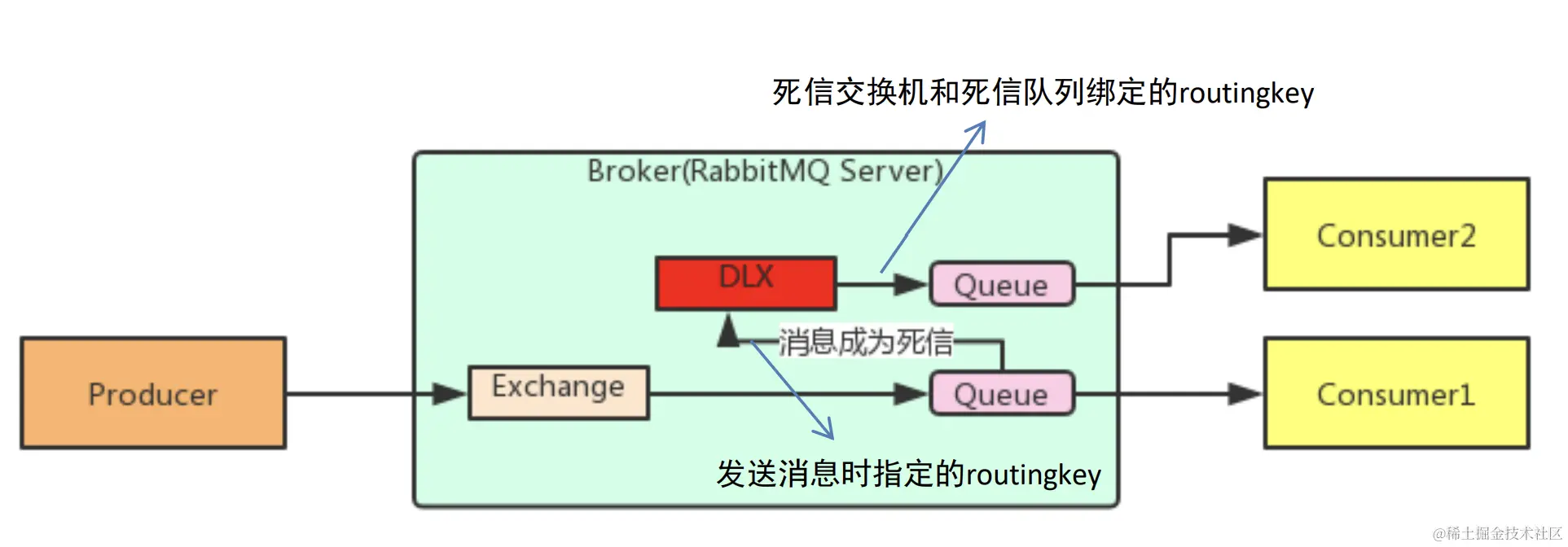 死信交换机和死信队列绑定的routingkey

Broker(RabbitMQ Server)

Consumer2

DLX

Queue

消息成为死信

Producer

Exchange

Queue

Consumer1

发送消息时指定的routingkey

@稀土掘金技术社区